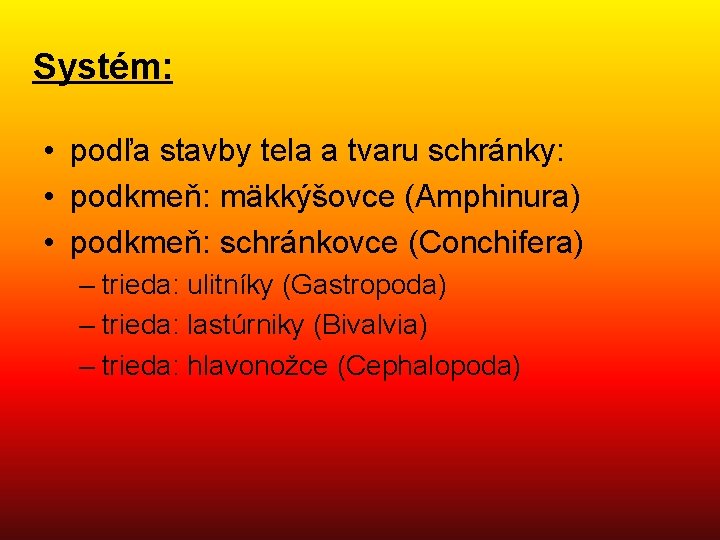 Systém:

• podľa stavby tela a tvaru schránky:
• podkmeň: mäkkýšovce (Amphinura)
• podkmeň: schránkovce (Conchifera)
– trieda: ulitníky (Gastropoda)
– trieda: lastúrniky (Bivalvia)
– trieda: hlavonožce (Cephalopoda)